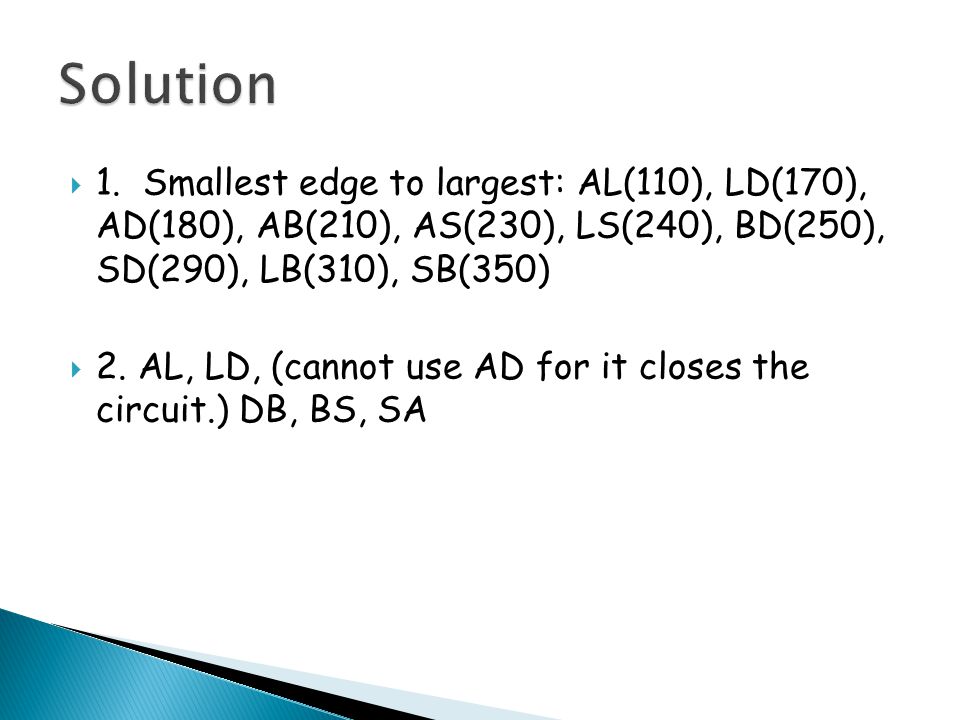 Solution

1. Smallest edge to largest: AL(110), LD(170), AD(180), AB(210), AS(230), LS(240), BD(250), SD(290), LB(310), SB(350)

2. AL, LD, (cannot use AD for it closes the circuit.) DB, BS, SA